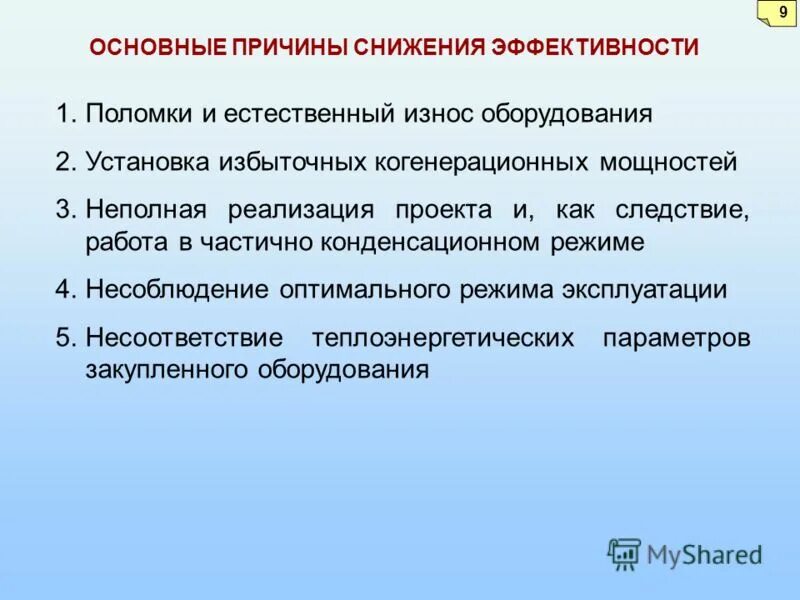 9

ОСНОВНЫЕ ПРИЧИНЫ СНИЖЕНИЯ ЭФФЕКТИВНОСТИ

1. Поломки и естественный износ оборудования
2. Установка избыточных когенерационных мощностей
3. Неполная реализация проекта и, как следствие, работа в частично конденсационном режиме
4. Несоблюдение оптимального режима эксплуатации
5. Несоответствие теплоэнергетических параметров закупленного оборудования

MyShared